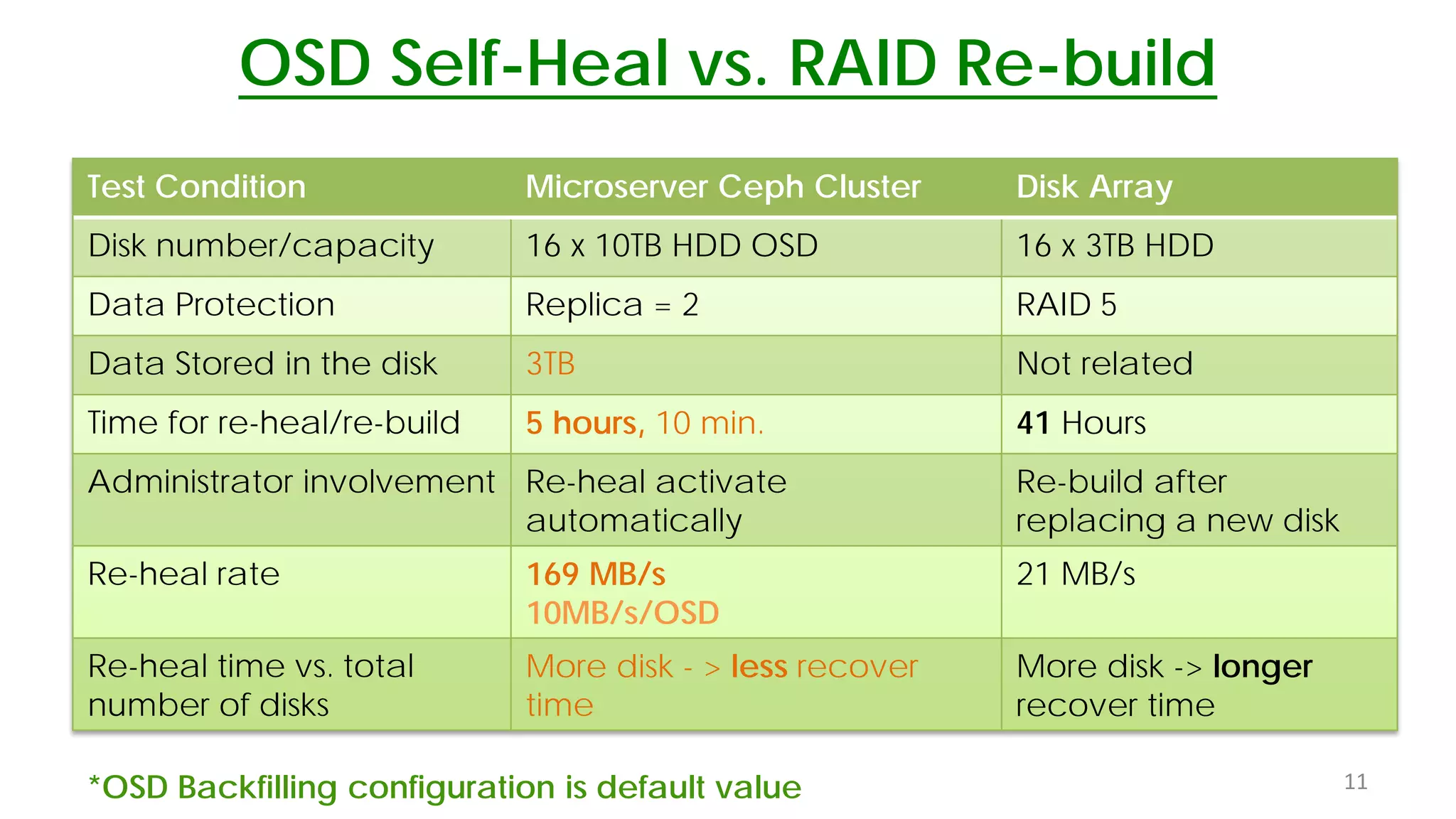 OSD Self-Heal vs. RAID Re-build

| Test Condition | Microserver Ceph Cluster | Disk Array |
|---|---|---|
| Disk number/capacity | 16 x 10TB HDD OSD | 16 x 3TB HDD |
| Data Protection | Replica = 2 | RAID 5 |
| Data Stored in the disk | 3TB | Not related |
| Time for re-heal/re-build | 5 hours, 10 min. | 41 Hours |
| Administrator involvement | Re-heal activate automatically | Re-build after replacing a new disk |
| Re-heal rate | 169 MB/s 10MB/s/OSD | 21 MB/s |
| Re-heal time vs. total number of disks | More disk - > less recover time | More disk -> longer recover time |

*OSD Backfilling configuration is default value

11